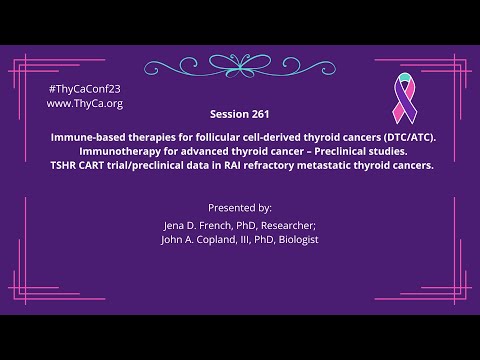 #ThyCaConf23
www.ThyCa.org

Session 261

Immune-based therapies for follicular cell-derived thyroid cancers (DTC/ATC).
Immunotherapy for advanced thyroid cancer – Preclinical studies.
TSHR CART trial/preclinical data in RAI refractory metastatic thyroid cancers.

Presented by:
Jena D. French, PhD, Researcher;
John A. Copland, III, PhD, Biologist